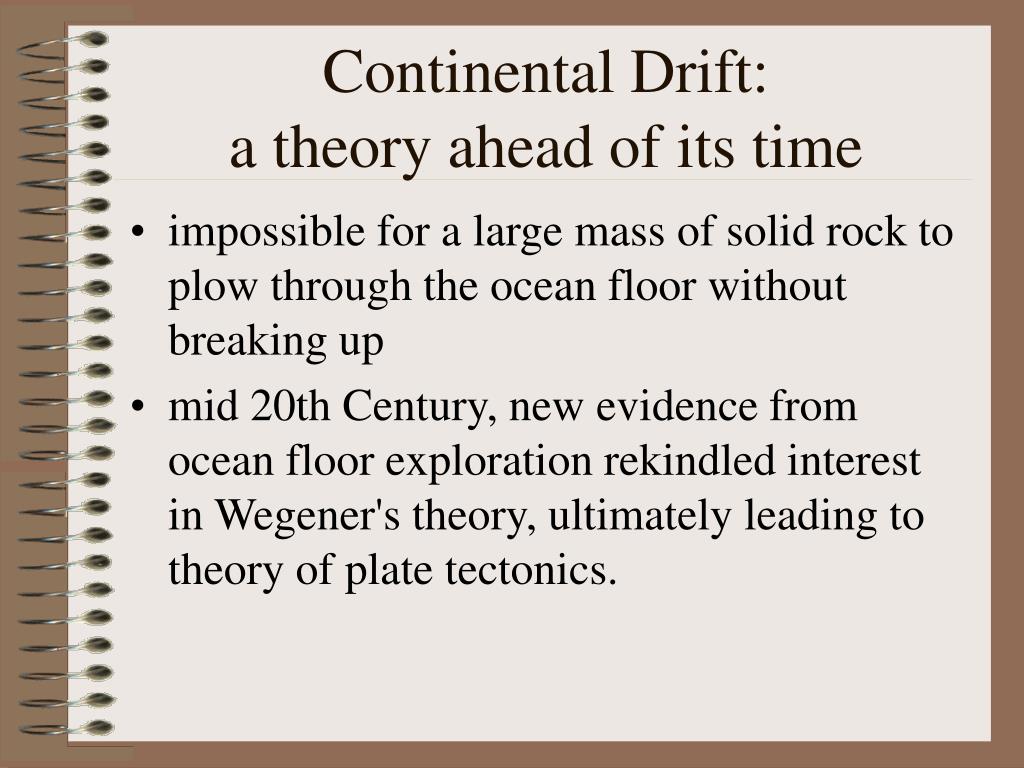 Continental Drift:
a theory ahead of its time

• impossible for a large mass of solid rock to plow through the ocean floor without breaking up
• mid 20th Century, new evidence from ocean floor exploration rekindled interest in Wegener's theory, ultimately leading to theory of plate tectonics.